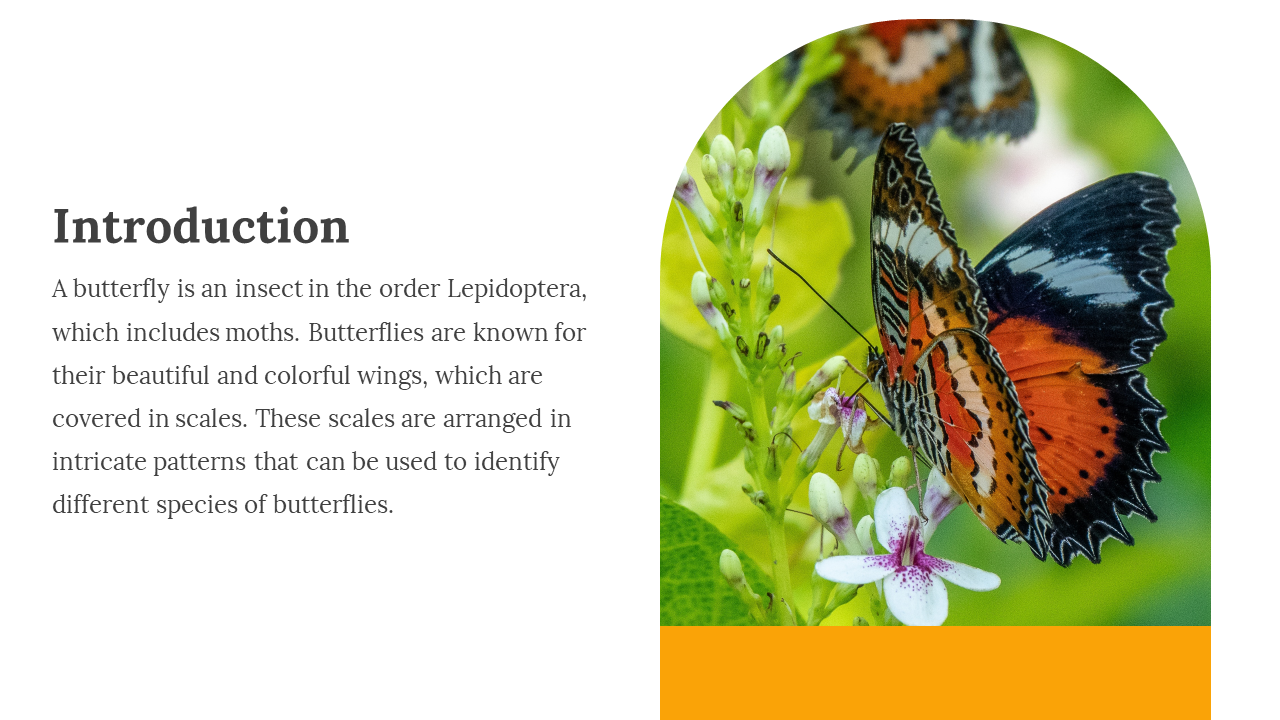 Introduction

A butterfly is an insect in the order Lepidoptera, which includes moths. Butterflies are known for their beautiful and colorful wings, which are covered in scales. These scales are arranged in intricate patterns that can be used to identify different species of butterflies.